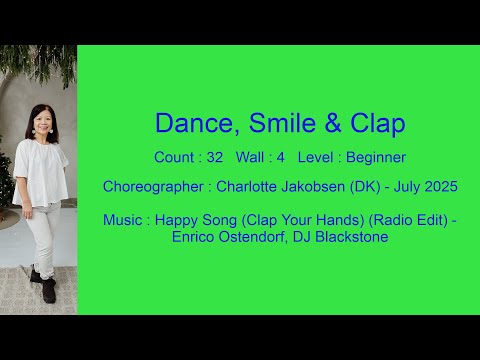 Dance, Smile & Clap

Count : 32   Wall : 4   Level : Beginner

Choreographer : Charlotte Jakobsen (DK) - July 2025

Music : Happy Song (Clap Your Hands) (Radio Edit) - Enrico Ostendorf, DJ Blackstone